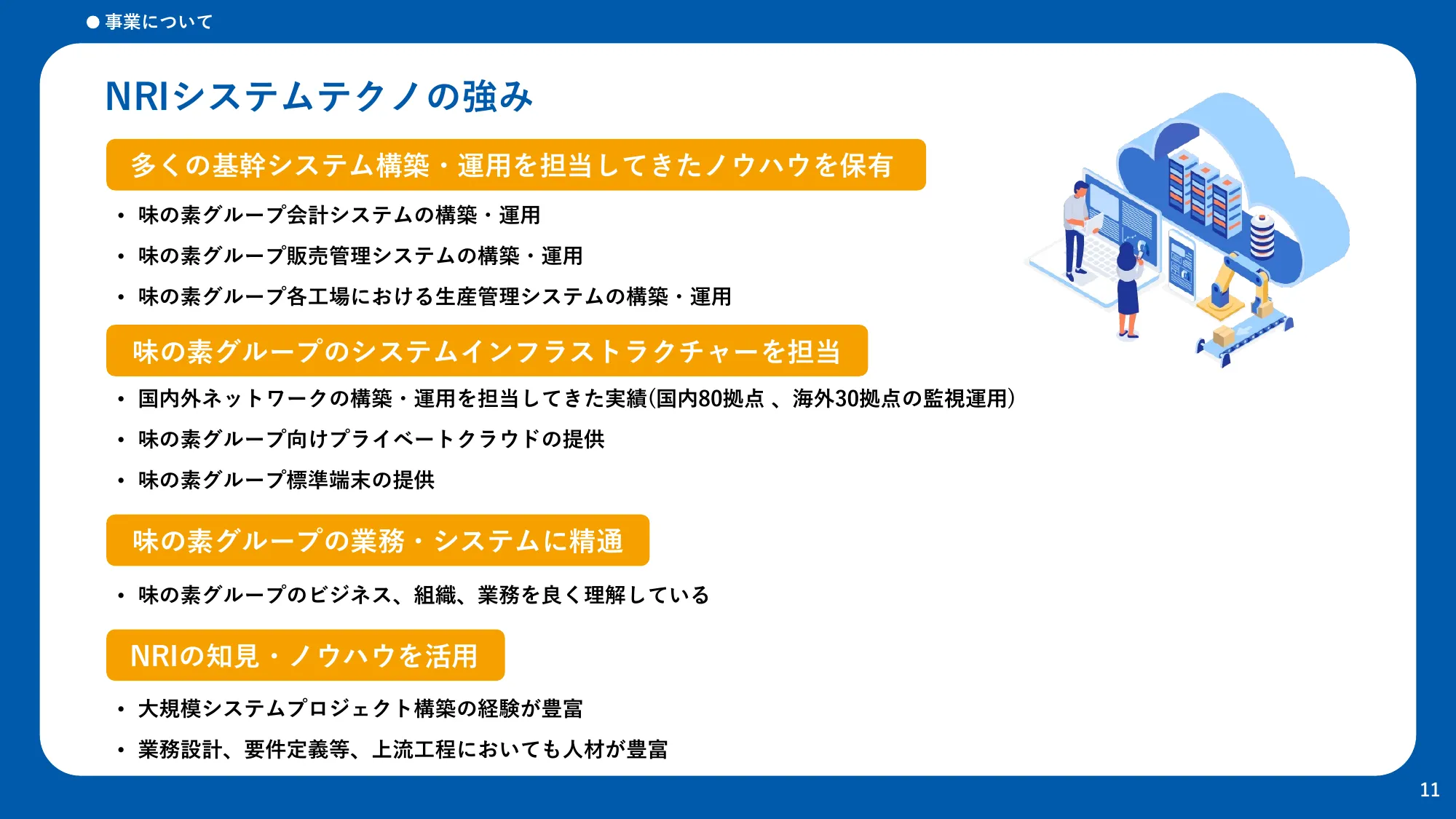 ● 事業について

NRIシステムテクノの強み

多くの基幹システム構築・運用を担当してきたノウハウを保有

• 味の素グループ会計システムの構築・運用
• 味の素グループ販売管理システムの構築・運用
• 味の素グループ各工場における生産管理システムの構築・運用

味の素グループのシステムインフラストラクチャーを担当

• 国内外ネットワークの構築・運用を担当してきた実績(国内80拠点 、海外30拠点の監視運用)
• 味の素グループ向けプライベートクラウドの提供
• 味の素グループ標準端末の提供

味の素グループの業務・システムに精通

• 味の素グループのビジネス、組織、業務を良く理解している

NRIの知見・ノウハウを活用

• 大規模システムプロジェクト構築の経験が豊富
• 業務設計、要件定義等、上流工程においても人材が豊富

11